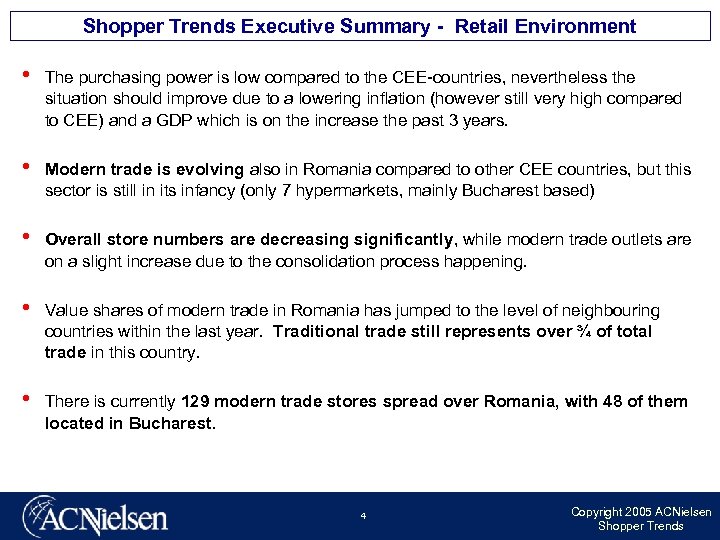 Shopper Trends Executive Summary - Retail Environment

• The purchasing power is low compared to the CEE-countries, nevertheless the situation should improve due to a lowering inflation (however still very high compared to CEE) and a GDP which is on the increase the past 3 years.

• Modern trade is evolving also in Romania compared to other CEE countries, but this sector is still in its infancy (only 7 hypermarkets, mainly Bucharest based)

• Overall store numbers are decreasing significantly, while modern trade outlets are on a slight increase due to the consolidation process happening.

• Value shares of modern trade in Romania has jumped to the level of neighbouring countries within the last year. Traditional trade still represents over ¾ of total trade in this country.

• There is currently 129 modern trade stores spread over Romania, with 48 of them located in Bucharest.

ACNielsen

4

Copyright 2005 ACNielsen
Shopper Trends